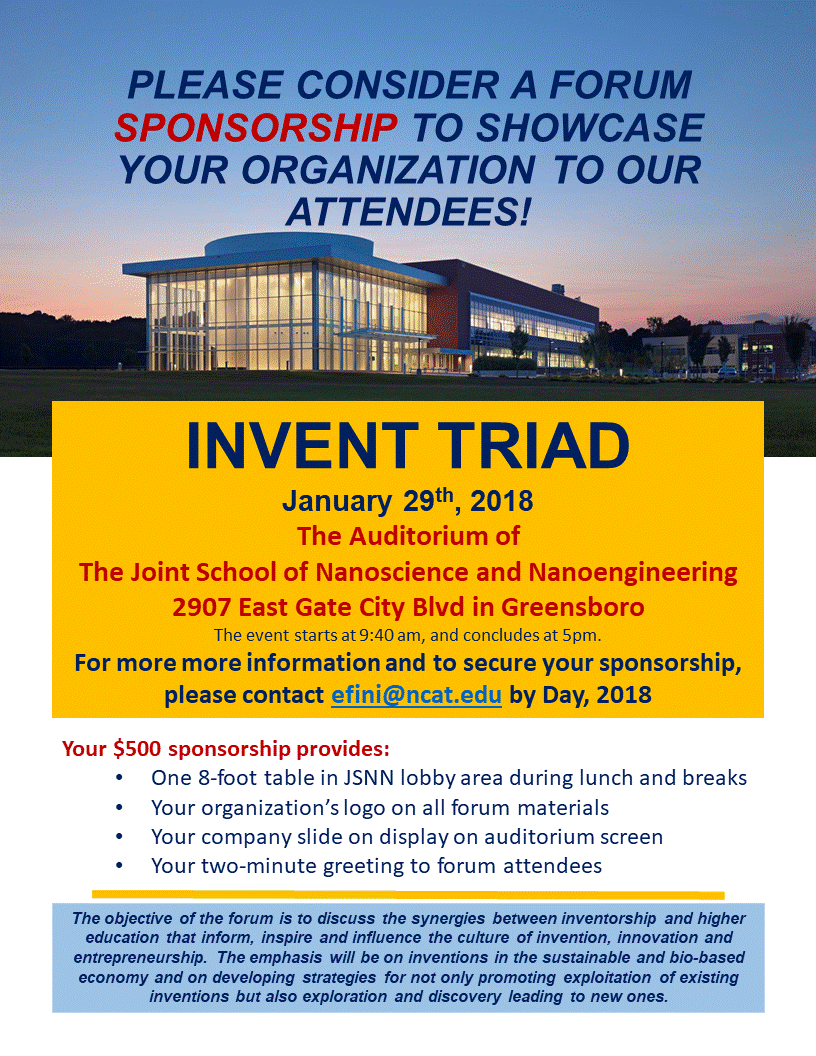 PLEASE CONSIDER A FORUM SPONSORSHIP TO SHOWCASE YOUR ORGANIZATION TO OUR ATTENDEES!

INVENT TRIAD

January 29$^{th}$, 2018
The Auditorium of
The Joint School of Nanoscience and Nanoengineering
2907 East Gate City Blvd in Greensboro
The event starts at 9:40 am, and concludes at 5pm.
For more more information and to secure your sponsorship, please contact efini@ncat.edu by Day, 2018

Your $500 sponsorship provides:
• One 8-foot table in JSNN lobby area during lunch and breaks
• Your organization's logo on all forum materials
• Your company slide on display on auditorium screen
• Your two-minute greeting to forum attendees

The objective of the forum is to discuss the synergies between inventorship and higher education that inform, inspire and influence the culture of invention, innovation and entrepreneurship. The emphasis will be on inventions in the sustainable and bio-based economy and on developing strategies for not only promoting exploitation of existing inventions but also exploration and discovery leading to new ones.